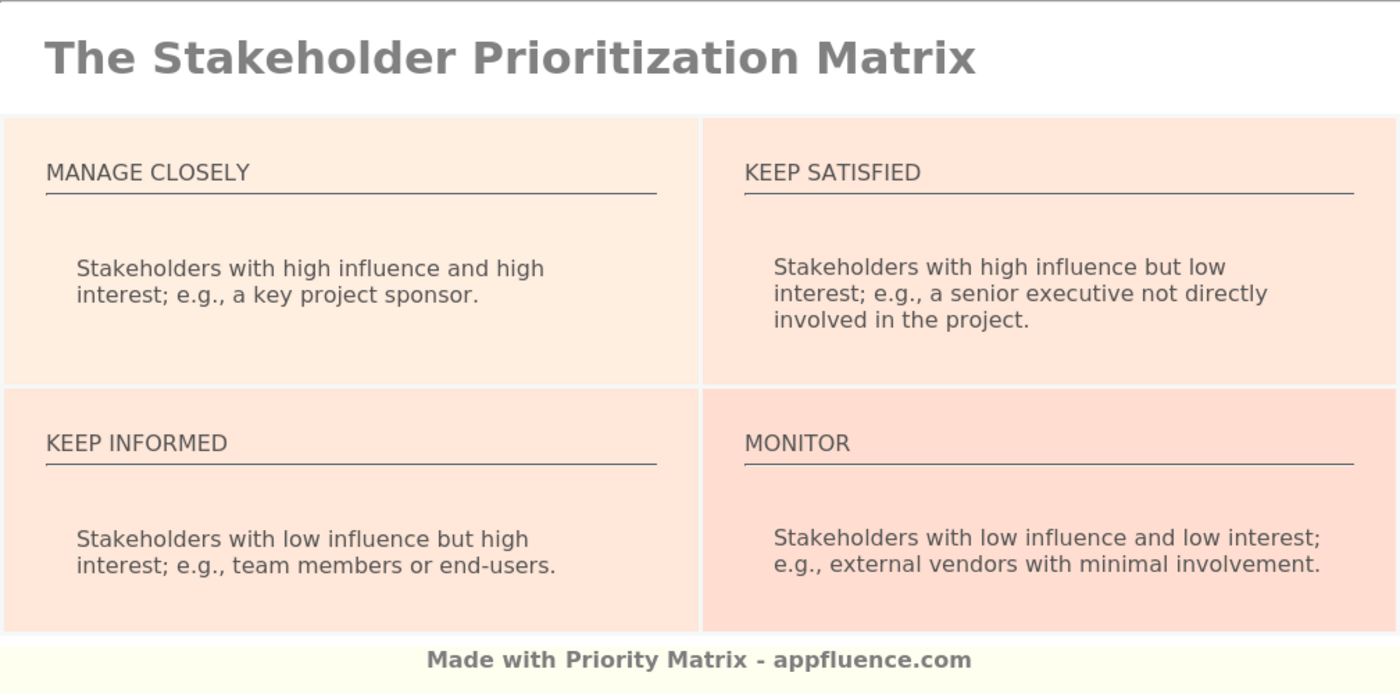 The Stakeholder Prioritization Matrix

MANAGE CLOSELY

Stakeholders with high influence and high interest; e.g., a key project sponsor.

KEEP SATISFIED

Stakeholders with high influence but low interest; e.g., a senior executive not directly involved in the project.

KEEP INFORMED

Stakeholders with low influence but high interest; e.g., team members or end-users.

MONITOR

Stakeholders with low influence and low interest; e.g., external vendors with minimal involvement.

Made with Priority Matrix - appfluence.com